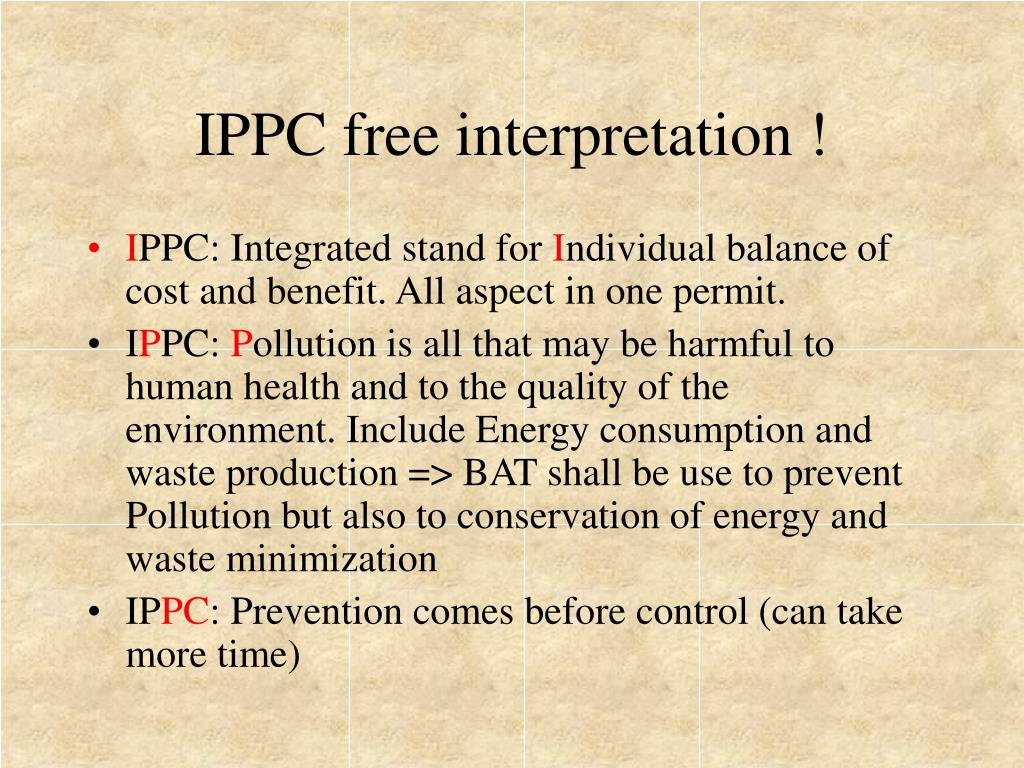 IPPC free interpretation !

• IPPC: Integrated stand for Individual balance of cost and benefit. All aspect in one permit.
• IPPC: Pollution is all that may be harmful to human health and to the quality of the environment. Include Energy consumption and waste production => BAT shall be use to prevent Pollution but also to conservation of energy and waste minimization
• IPPC: Prevention comes before control (can take more time)